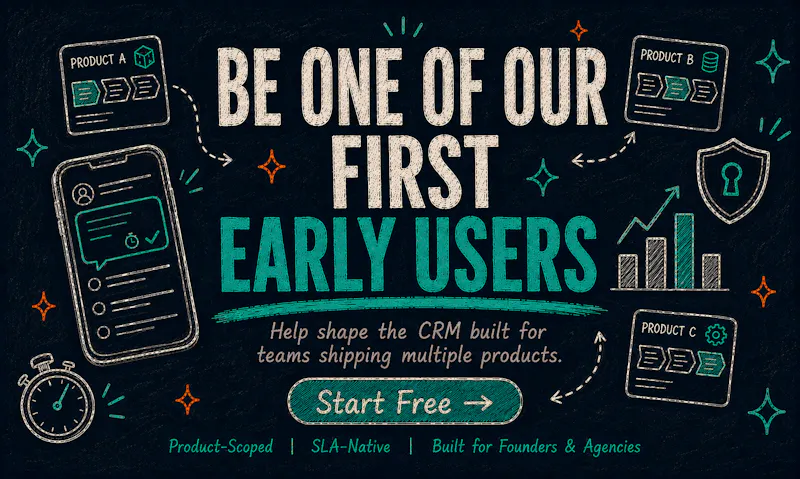 PRODUCT A

PRODUCT B

BE ONE OF OUR FIRST EARLY USERS

Help shape the CRM built for teams shipping multiple products.

PRODUCT C

Start Free →

Product-Scoped | SLA-Native | Built for Founders & Agencies